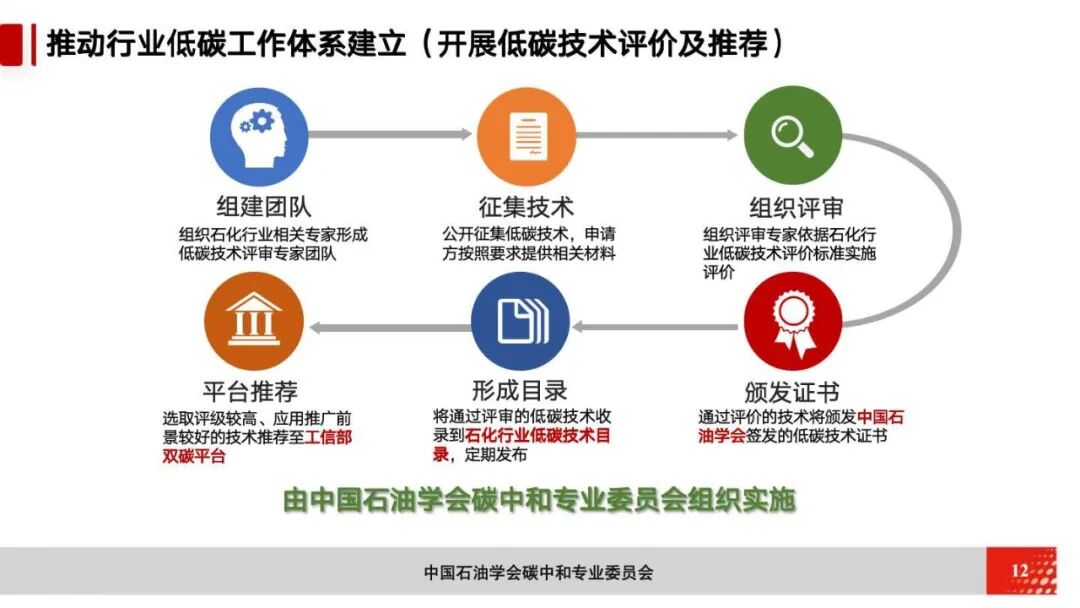 推动行业低碳工作体系建立（开展低碳技术评价及推荐）

组建团队
组织石化行业相关专家形成低碳技术评审专家团队

征集技术
公开征集低碳技术，申请方按照要求提供相关材料

组织评审
组织评审专家依据石化行业低碳技术评价标准实施评价

颁发证书
通过评价的技术将颁发中国石油学会签发的低碳技术证书

形成目录
将通过评审的低碳技术收录到石化行业低碳技术目录，定期发布

平台推荐
选取评级较高、应用推广前景较好的技术推荐至工信部双碳平台

由中国石油学会碳中和专业委员会组织实施

中国石油学会碳中和专业委员会

12